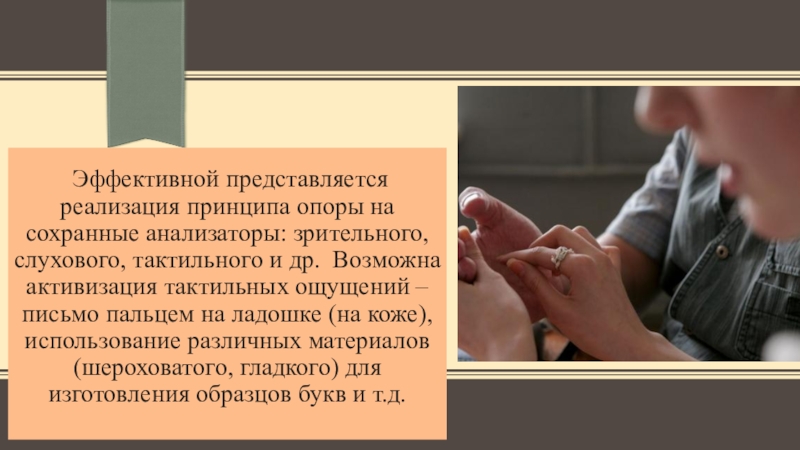 Эффективной представляется реализация принципа опоры на сохранные анализаторы: зрительного, слухового, тактильного и др.  Возможна активизация тактильных ощущений – письмо пальцем на ладошке (на коже), использование различных материалов (шероховатого, гладкого) для изготовления образцов букв и т.д.